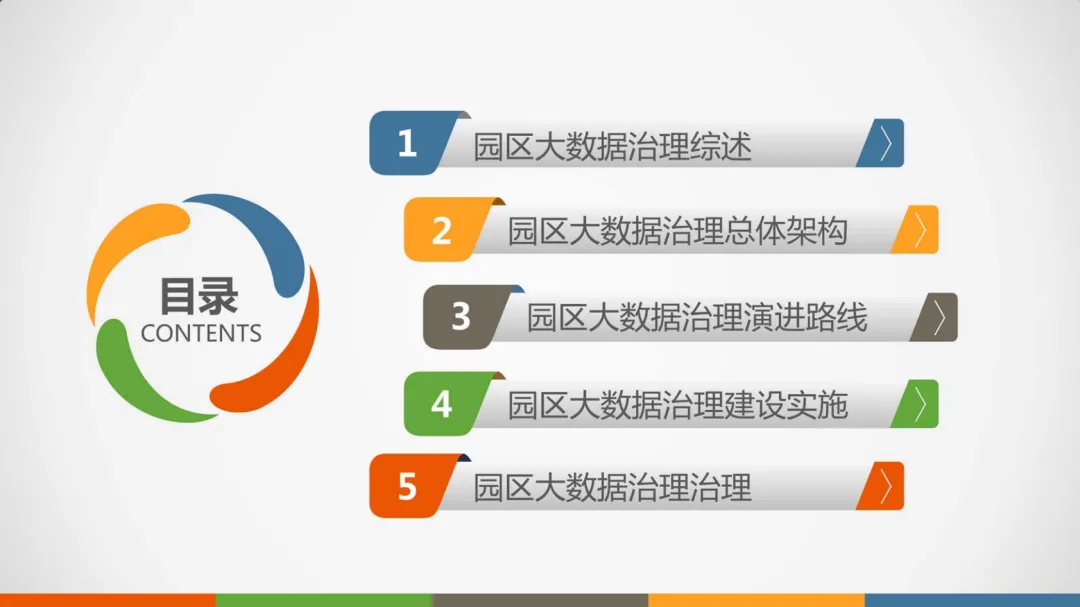 目录
CONTENTS

1 园区大数据治理综述

2 园区大数据治理总体架构

3 园区大数据治理演进路线

4 园区大数据治理建设实施

5 园区大数据治理治理